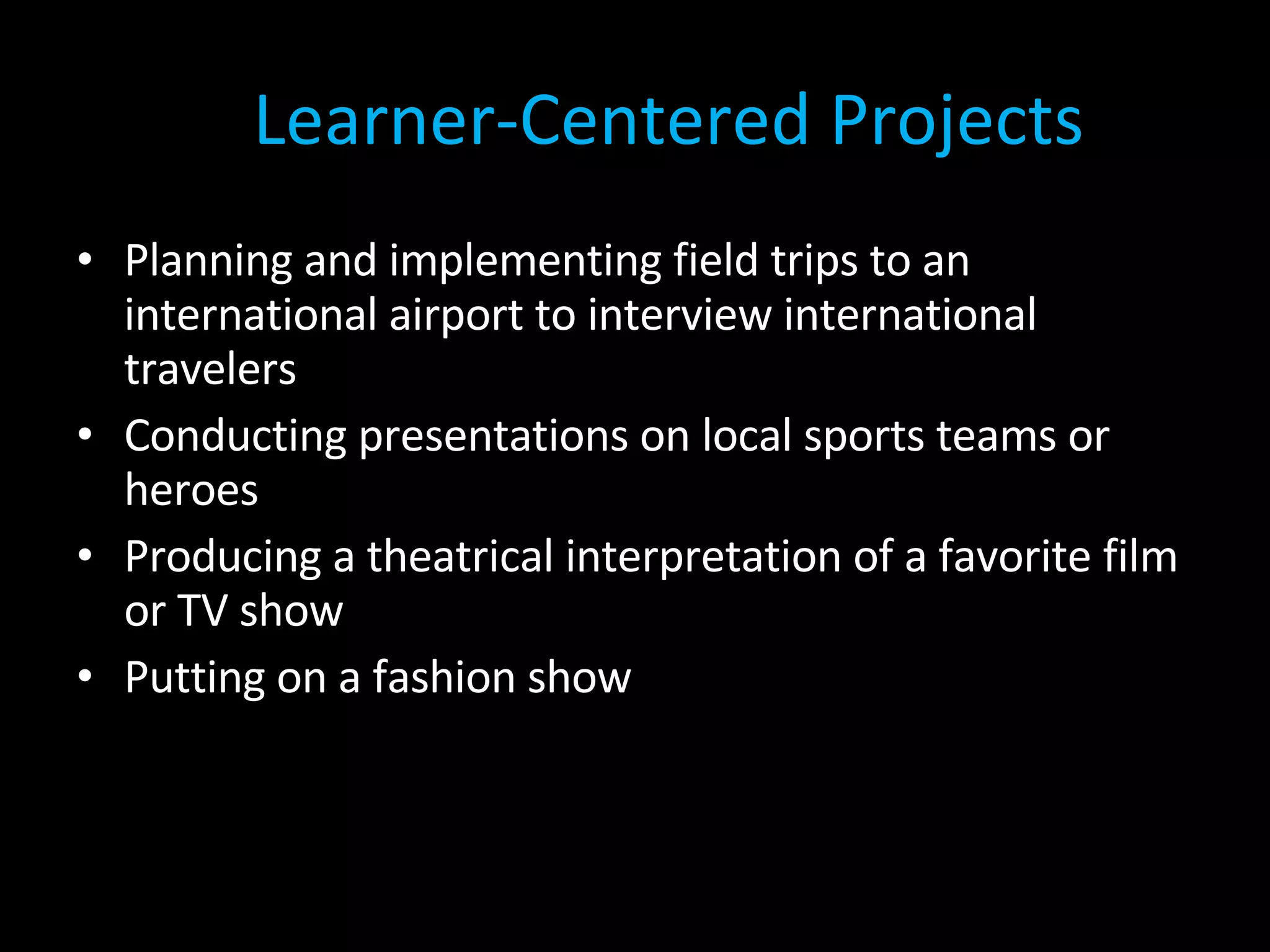 Learner-Centered Projects

• Planning and implementing field trips to an international airport to interview international travelers
• Conducting presentations on local sports teams or heroes
• Producing a theatrical interpretation of a favorite film or TV show
• Putting on a fashion show